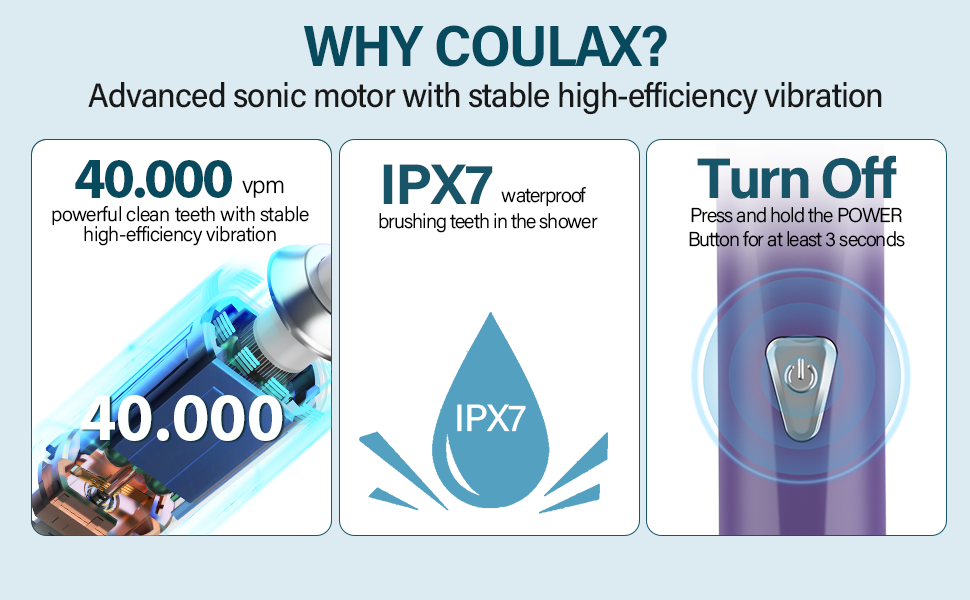 WHY COULAX?

Advanced sonic motor with stable high-efficiency vibration

40.000 vpm
powerful clean teeth with stable high-efficiency vibration

40.000

IPX7 waterproof
brushing teeth in the shower

IPX7

Turn Off
Press and hold the POWER Button for at least 3 seconds